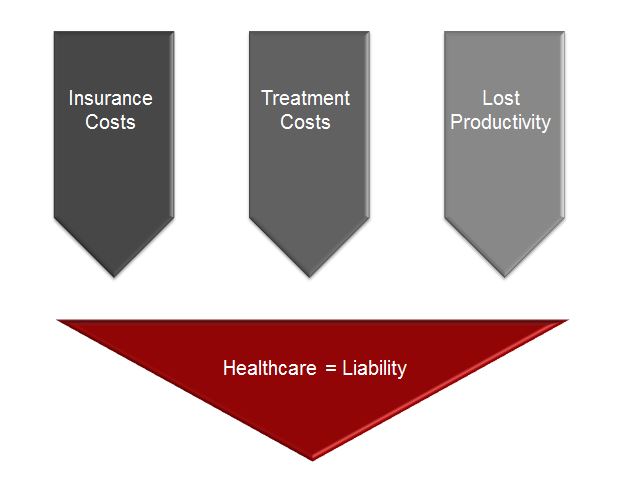 Insurance Costs

Treatment Costs

Lost Productivity

Healthcare = Liability